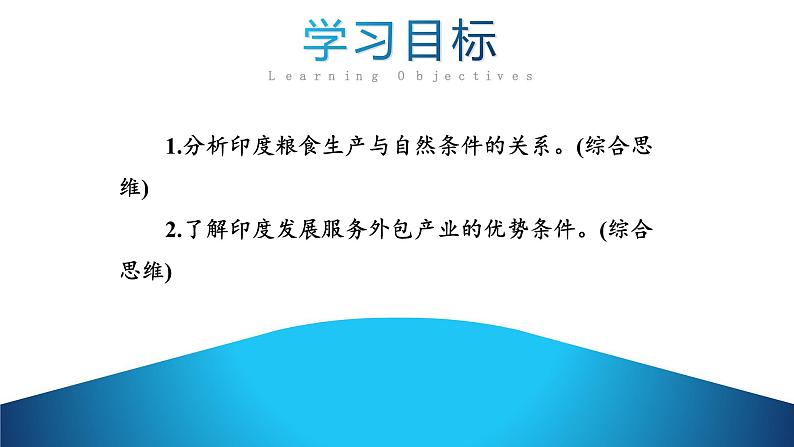 学习目标

Learning Objectives

1.分析印度粮食生产与自然条件的关系。(综合思维)

2.了解印度发展服务外包产业的优势条件。(综合思维)